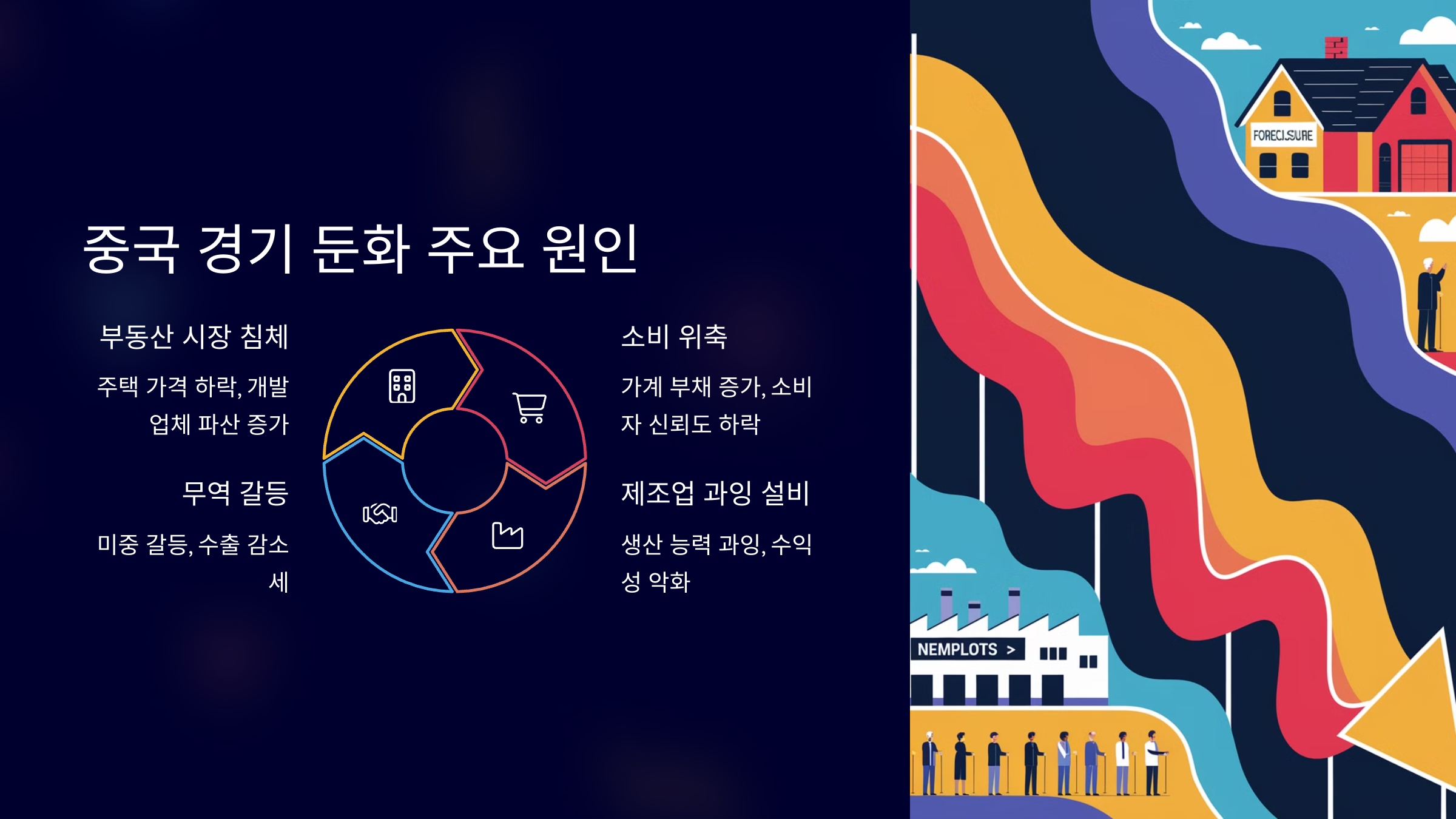 중국 경기 둔화 주요 원인

부동산 시장 침체

주택 가격 하락, 개발 업체 파산 증가

무역 갈등

미중 갈등, 수출 감소세

소비 위축

가계 부채 증가, 소비자 신뢰도 하락

제조업 과잉 설비

생산 능력 과잉, 수익성 악화

FORECLSURE

NEMPLOTS >